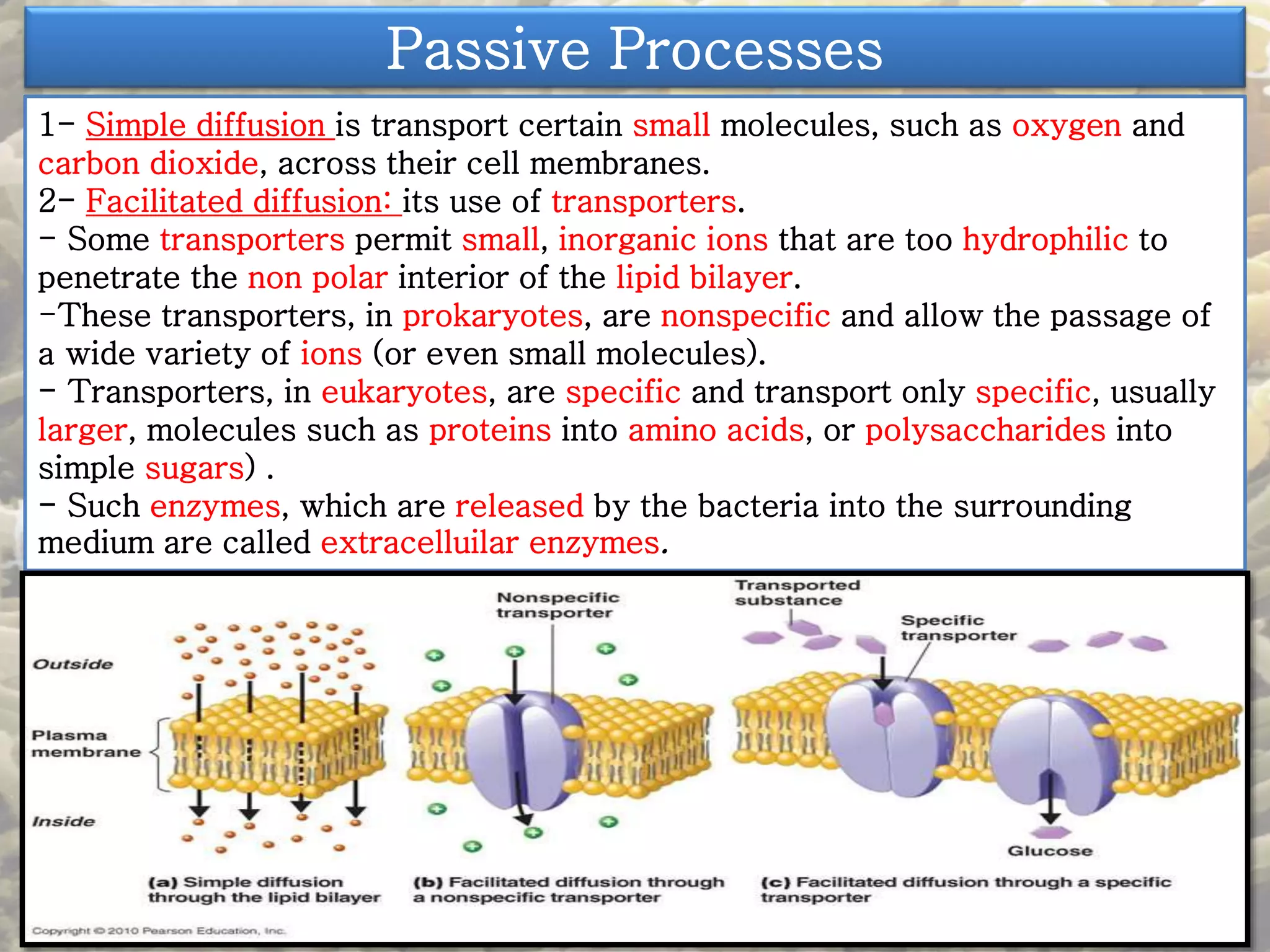 Passive Processes

1- Simple diffusion is transport certain small molecules, such as oxygen and carbon dioxide, across their cell membranes.
2- Facilitated diffusion: its use of transporters.
- Some transporters permit small, inorganic ions that are too hydrophilic to penetrate the non polar interior of the lipid bilayer.
-These transporters, in prokaryotes, are nonspecific and allow the passage of a wide variety of ions (or even small molecules).
- Transporters, in eukaryotes, are specific and transport only specific, usually larger, molecules such as proteins into amino acids, or polysaccharides into simple sugars) .
- Such enzymes, which are released by the bacteria into the surrounding medium are called extracelluilar enzymes.

Outside
Plasma membrane
Inside
Nonspecific transporter
Transported substance
Specific transporter
Glucose
(a) Simple diffusion through the lipid bilayer
(b) Facilitated diffusion through a nonspecific transporter
(c) Facilitated diffusion through a specific transporter
Copyright © 2010 Pearson Education, Inc.